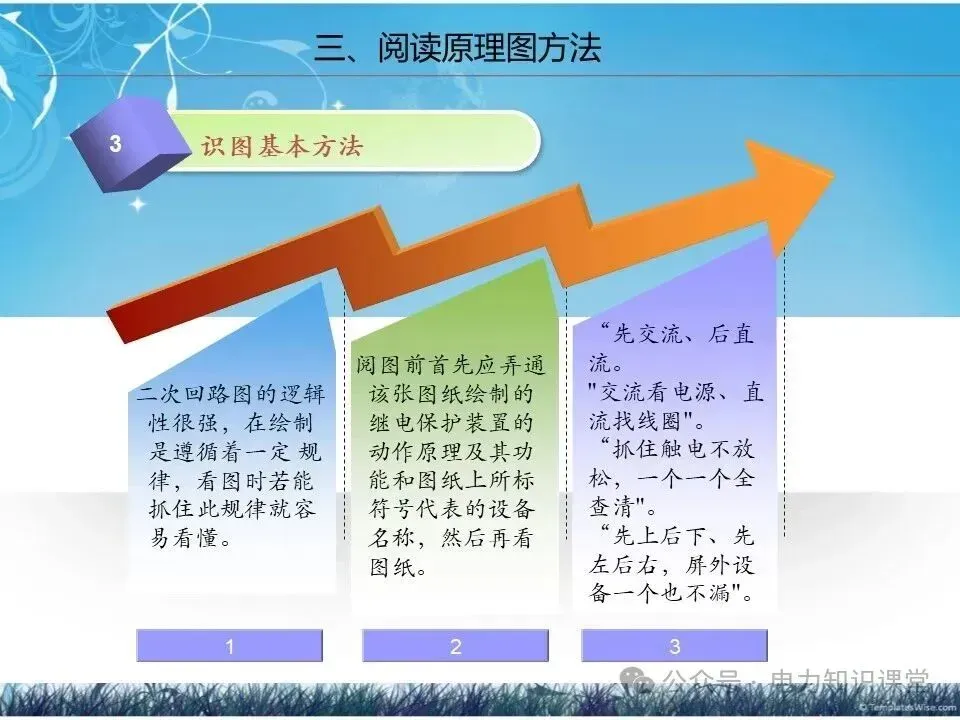 三、阅读原理图方法

3

识图基本方法

二次回路图的逻辑性很强，在绘制是遵循着一定 规律，看图时若能抓住此规律就容易看懂。

阅图前首先应弄通该张图纸绘制的继电保护装置的动作原理及其功能和图纸上所标符号代表的设备名称，然后再看图纸。

“先交流、后直流。
"交流看电源、直流找线圈"。
“抓住触电不放松，一个一个全查清"。
“先上后下、先左后右，屏外设备一个也不漏"。

1

2

3

公众号 · 电力知识课堂

© TemplatesWise.com